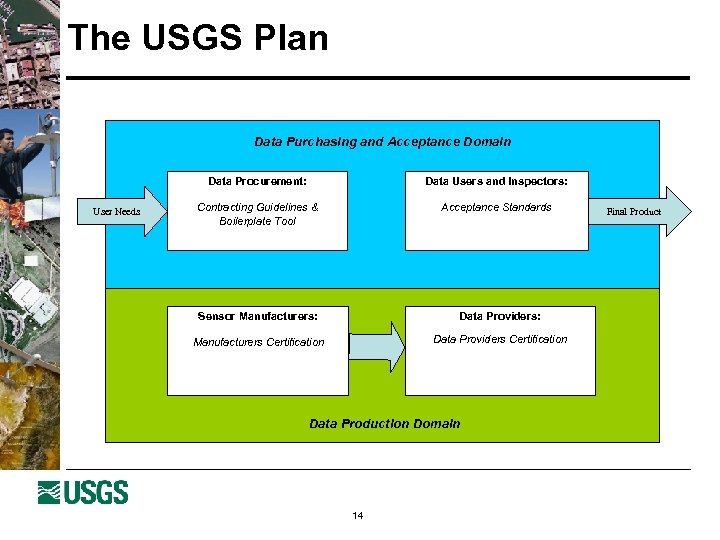 The USGS Plan

Data Purchasing and Acceptance Domain

User Needs

Data Procurement:

Contracting Guidelines & Boilerplate Tool

Data Users and Inspectors:

Acceptance Standards

Final Product

Sensor Manufacturers:

Manufacturers Certification

Data Providers:

Data Providers Certification

Data Production Domain

USGS

14